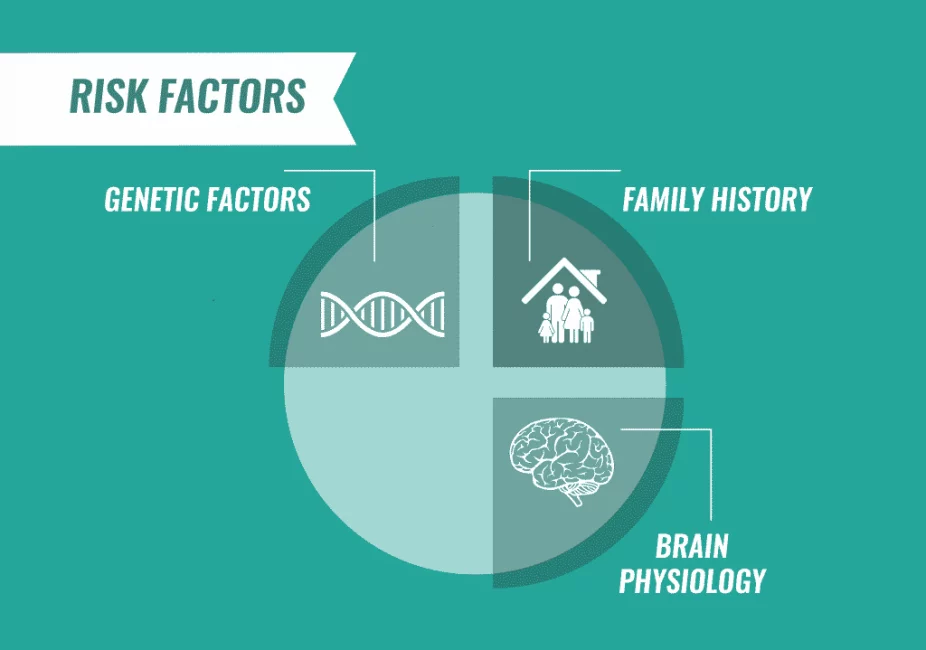 RISK FACTORS

GENETIC FACTORS

FAMILY HISTORY

BRAIN PHYSIOLOGY